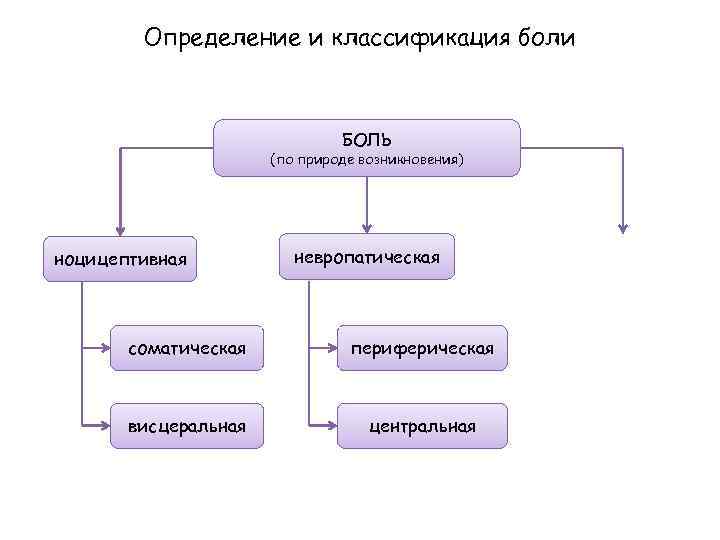 Определение и классификация боли

БОЛЬ
(по природе возникновения)

ноцицептивная

соматическая

висцеральная

невропатическая

периферическая

центральная